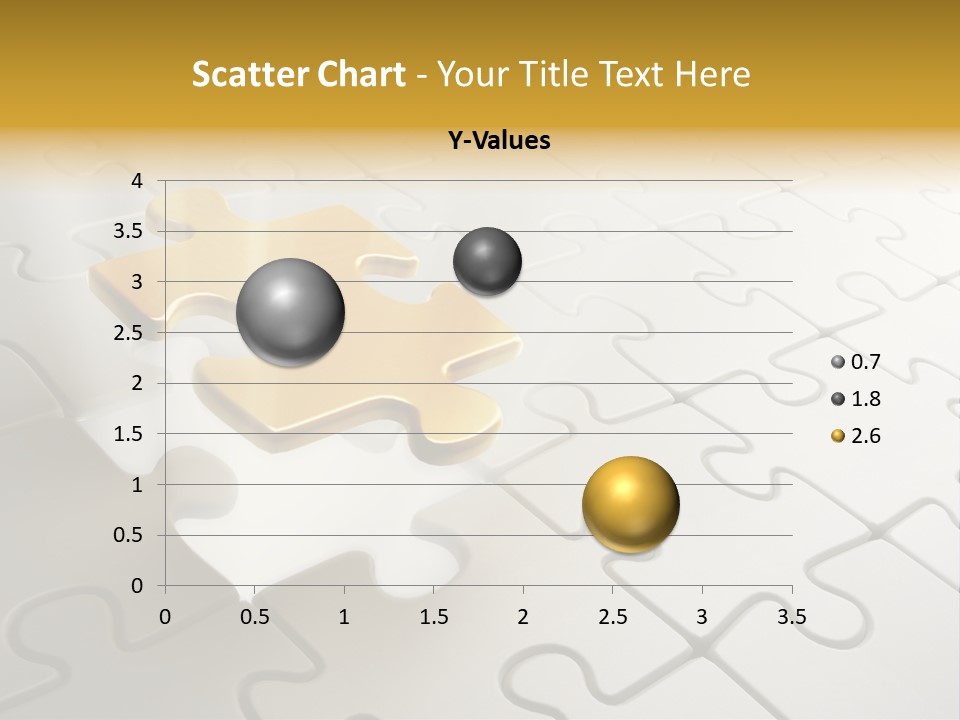 Scatter Chart - Your Title Text Here

Y-Values

4
3.5
3
2.5
2
1.5
1
0.5
0

0 0.5 1 1.5 2 2.5 3 3.5

0.7
1.8
2.6